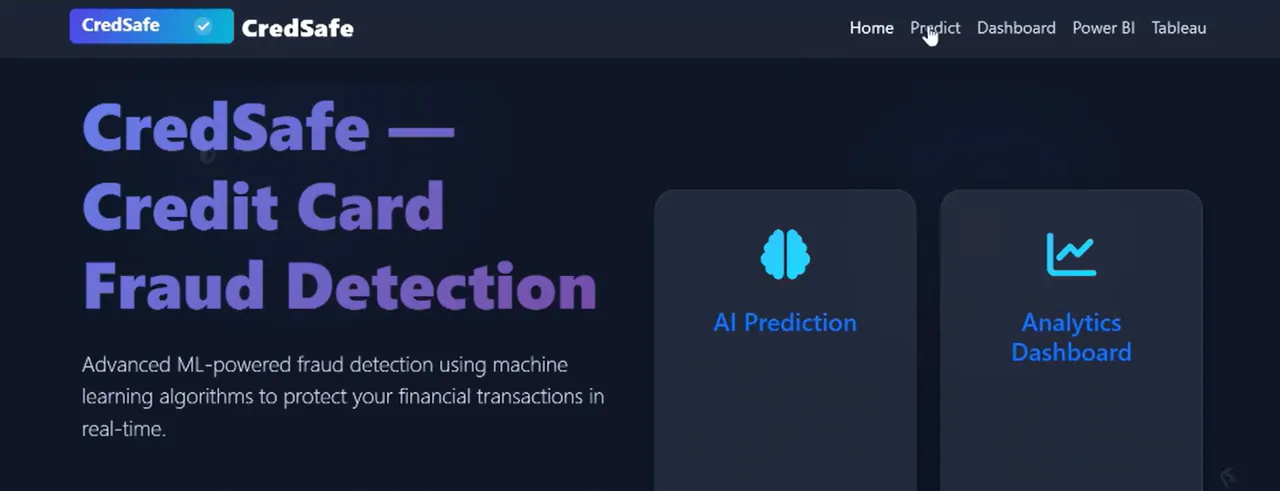 CredSafe CredSafe

Home Predict Dashboard Power BI Tableau

CredSafe — Credit Card Fraud Detection

Advanced ML-powered fraud detection using machine learning algorithms to protect your financial transactions in real-time.

AI Prediction

Analytics Dashboard